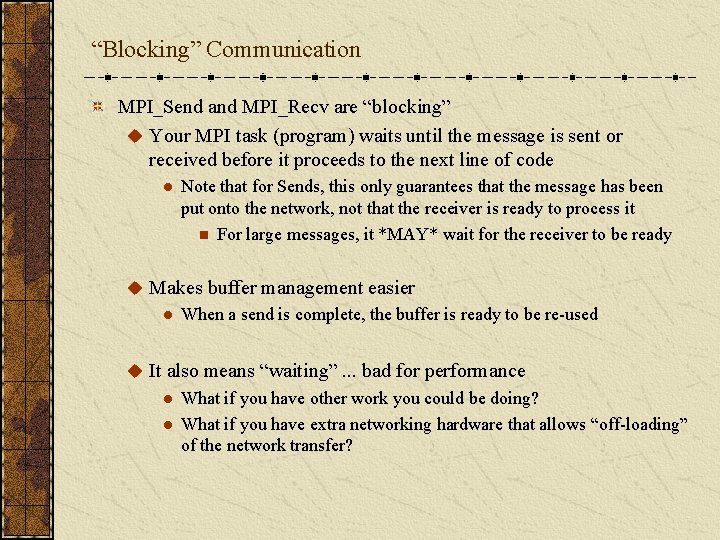 “Blocking” Communication

MPI_Send and MPI_Recv are “blocking”

Your MPI task (program) waits until the message is sent or received before it proceeds to the next line of code

Note that for Sends, this only guarantees that the message has been put onto the network, not that the receiver is ready to process it

For large messages, it *MAY* wait for the receiver to be ready

Makes buffer management easier

When a send is complete, the buffer is ready to be re-used

It also means “waiting” ... bad for performance

What if you have other work you could be doing?

What if you have extra networking hardware that allows “off-loading” of the network transfer?